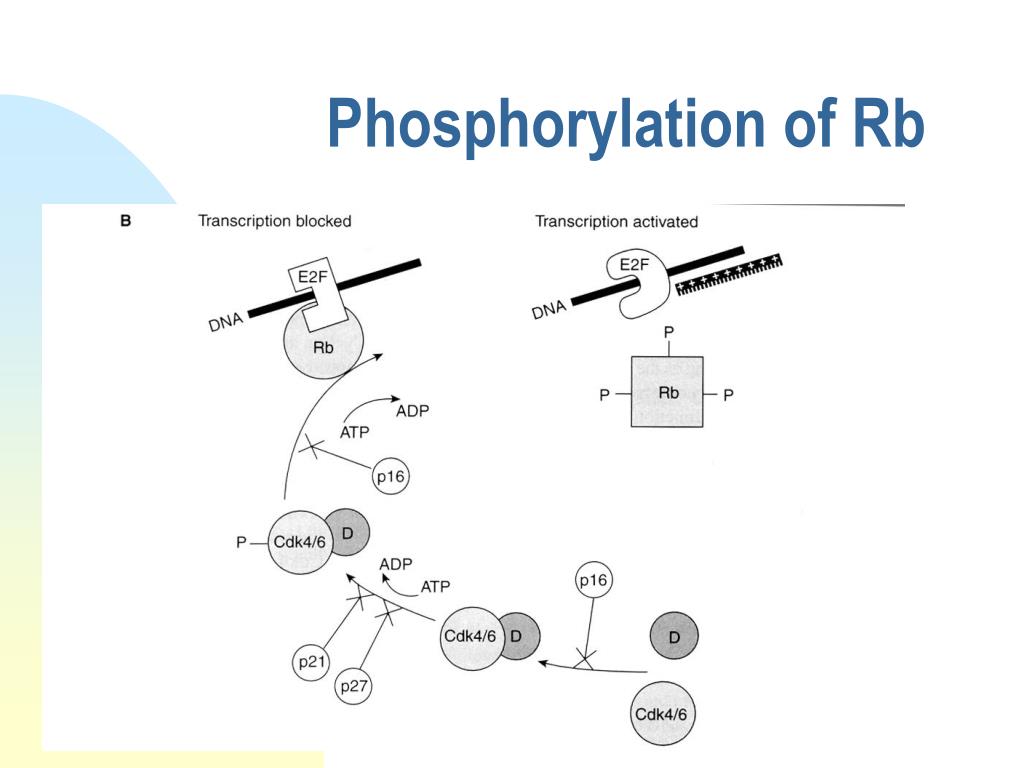 Phosphorylation of Rb

B

Transcription blocked

E2F

DNA

Rb

ADP

ATP

p16

P

Cdk4/6

D

ADP

ATP

p21

p27

Cdk4/6

D

p16

D

Cdk4/6

Transcription activated

E2F

DNA

P

P

Rb

P